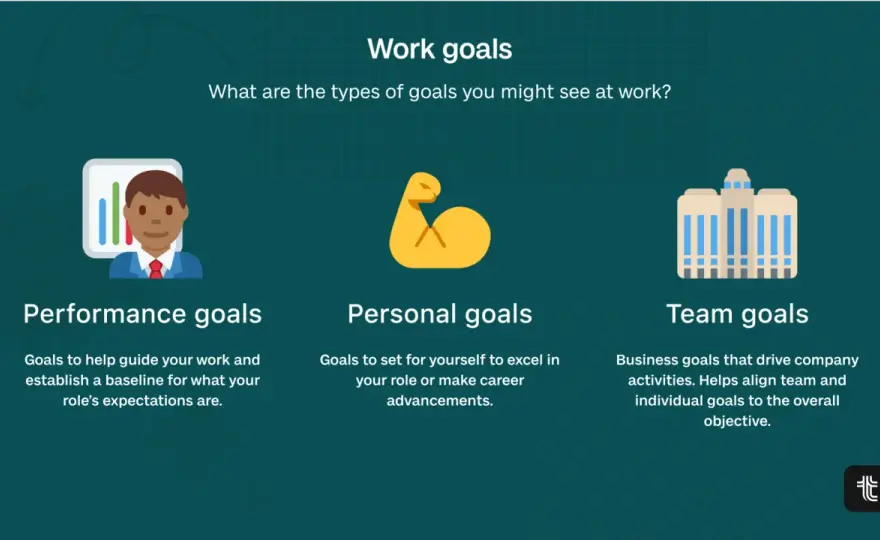 Work goals

What are the types of goals you might see at work?

Performance goals

Goals to help guide your work and establish a baseline for what your role's expectations are.

Personal goals

Goals to set for yourself to excel in your role or make career advancements.

Team goals

Business goals that drive company activities. Helps align team and individual goals to the overall objective.